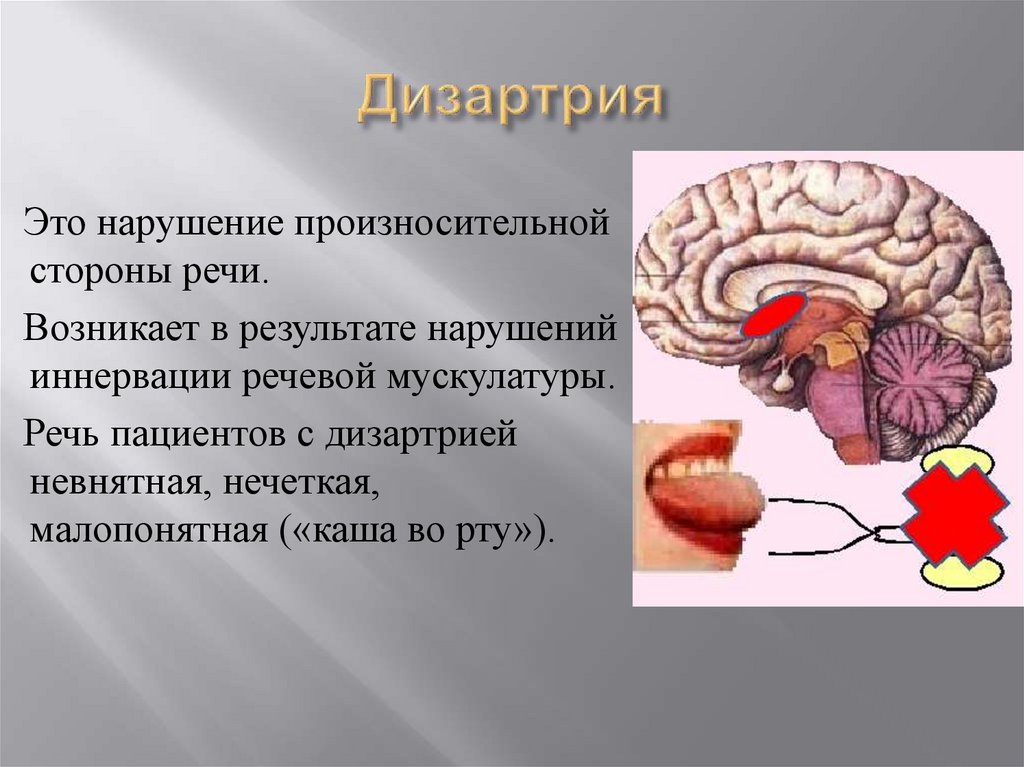 Дизартрия

Это нарушение произносительной стороны речи.

Возникает в результате нарушений иннервации речевой мускулатуры.

Речь пациентов с дизартрией невнятная, нечеткая, малопонятная («каша во рту»).